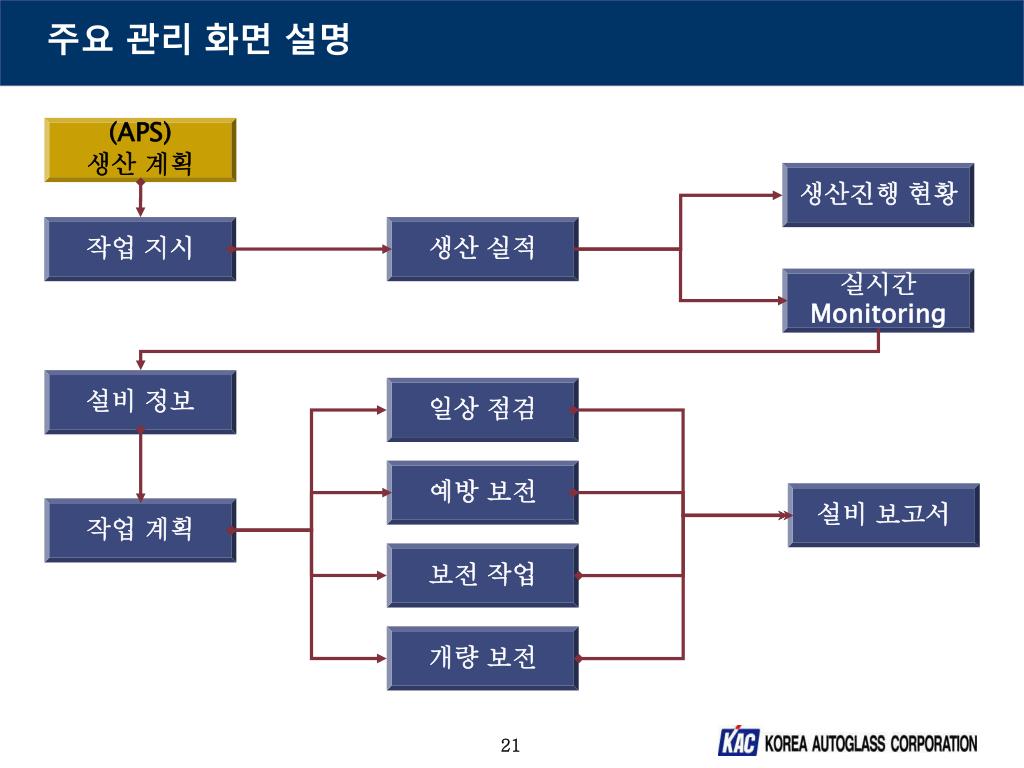 주요 관리 화면 설명

(APS)
생산 계획

작업 지시

생산 실적

생산진행 현황

실시간
Monitoring

설비 정보

작업 계획

일상 점검

예방 보전

보전 작업

개량 보전

설비 보고서

21

KAC KOREA AUTOGLASS CORPORATION